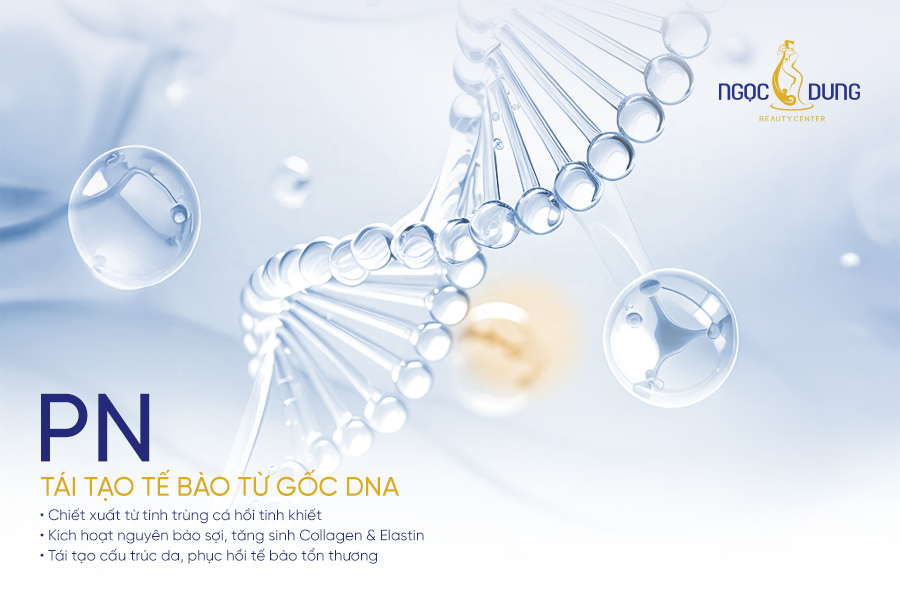 NGỌC DUNG
BEAUTY CENTER

PN
TÁI TẠO TẾ BÀO TỪ GỐC DNA
• Chiết xuất từ tinh trùng cá hồi tinh khiết
• Kích hoạt nguyên bào sợi, tăng sinh Collagen & Elastin
• Tái tạo cấu trúc da, phục hồi tế bào tổn thương